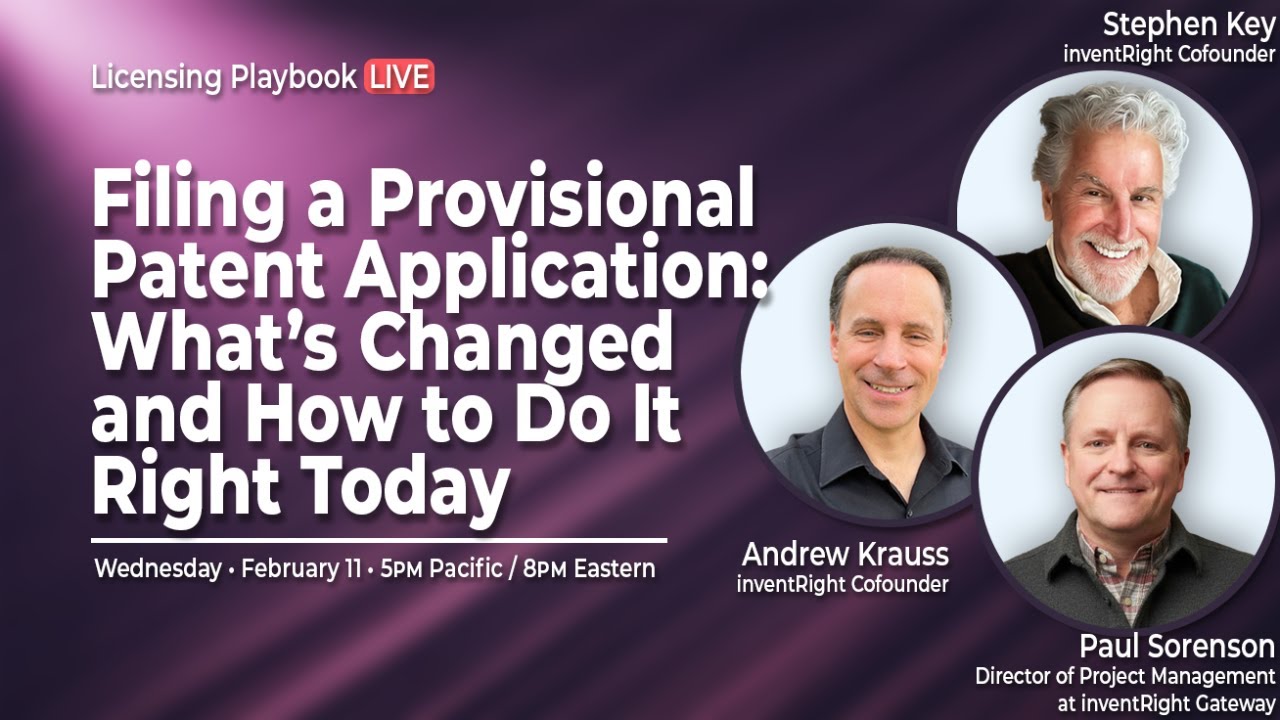 Licensing Playbook LIVE

Filing a Provisional Patent Application: What's Changed and How to Do It Right Today

Wednesday • February 11 • 5PM Pacific / 8PM Eastern

Stephen Key
inventRight Cofounder

Andrew Krauss
inventRight Cofounder

Paul Sorenson
Director of Project Management at inventRight Gateway